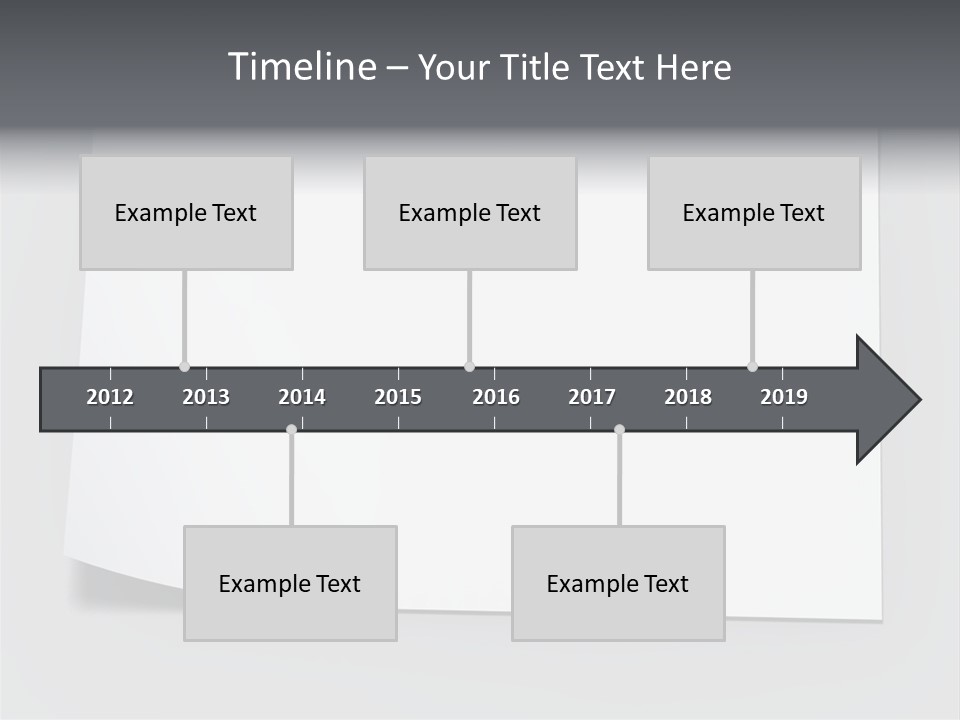 Timeline – Your Title Text Here

Example Text

Example Text

Example Text

2012 2013 2014 2015 2016 2017 2018 2019

Example Text

Example Text